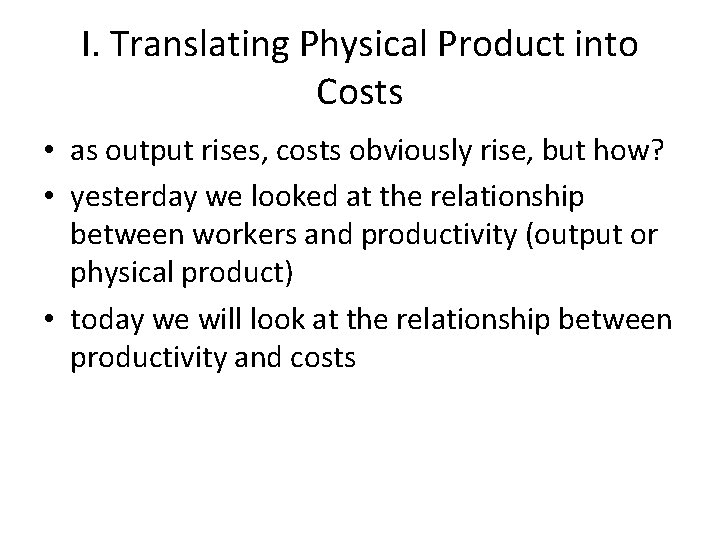 I. Translating Physical Product into Costs

• as output rises, costs obviously rise, but how?

• yesterday we looked at the relationship between workers and productivity (output or physical product)

• today we will look at the relationship between productivity and costs